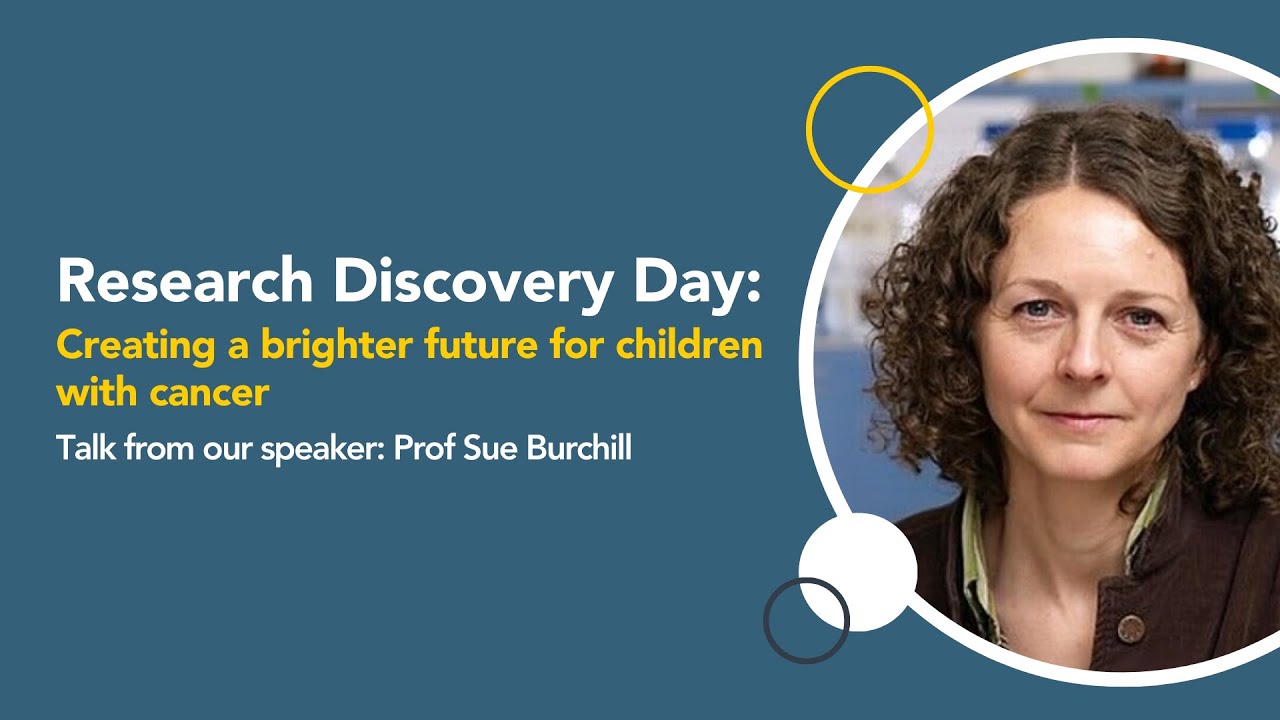 Research Discovery Day:
Creating a brighter future for children with cancer
Talk from our speaker: Prof Sue Burchill